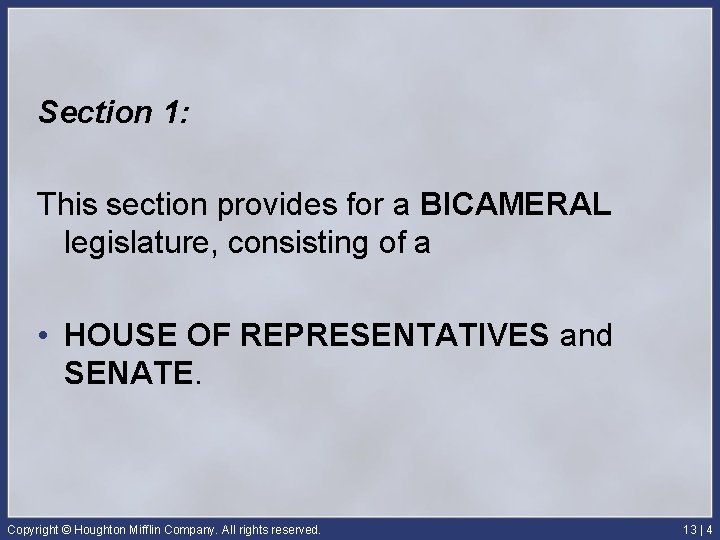 Section 1:

This section provides for a BICAMERAL legislature, consisting of a

• HOUSE OF REPRESENTATIVES and SENATE.

Copyright © Houghton Mifflin Company. All rights reserved.

13 | 4